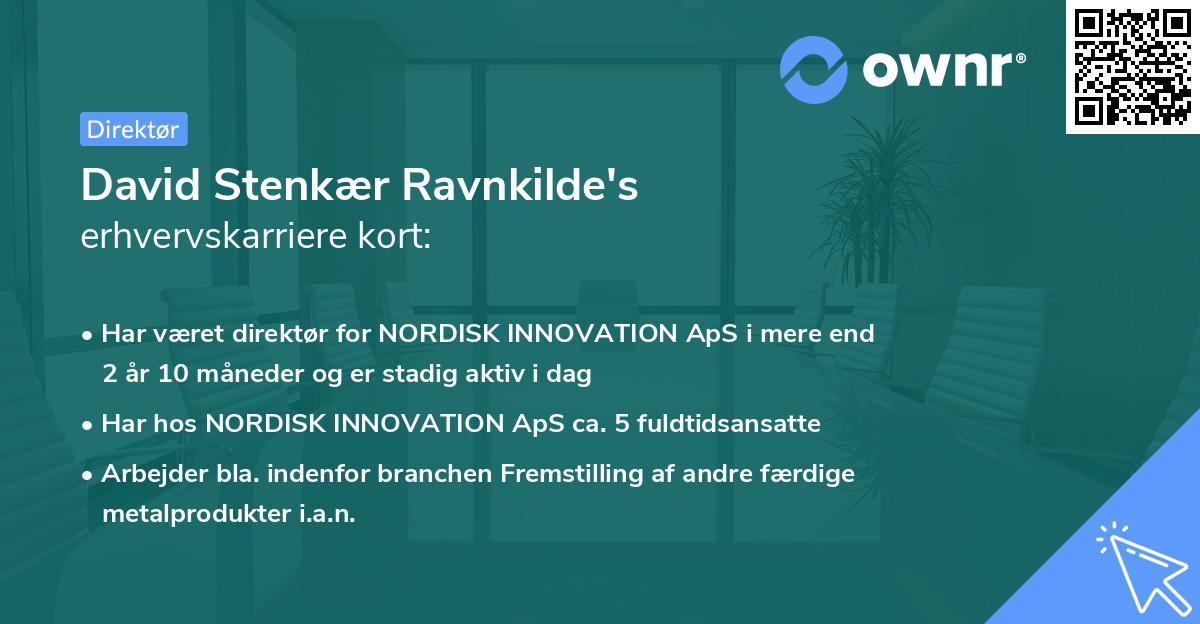 ownr®

Direktør

David Stenkær Ravnkilde's erhvervskarriere kort:

• Har været direktør for NORDISK INNOVATION ApS i mere end 2 år 10 måneder og er stadig aktiv i dag

• Har hos NORDISK INNOVATION ApS ca. 5 fuldtidsansatte

• Arbejder bla. indenfor branchen Fremstilling af andre færdige metalprodukter i.a.n.